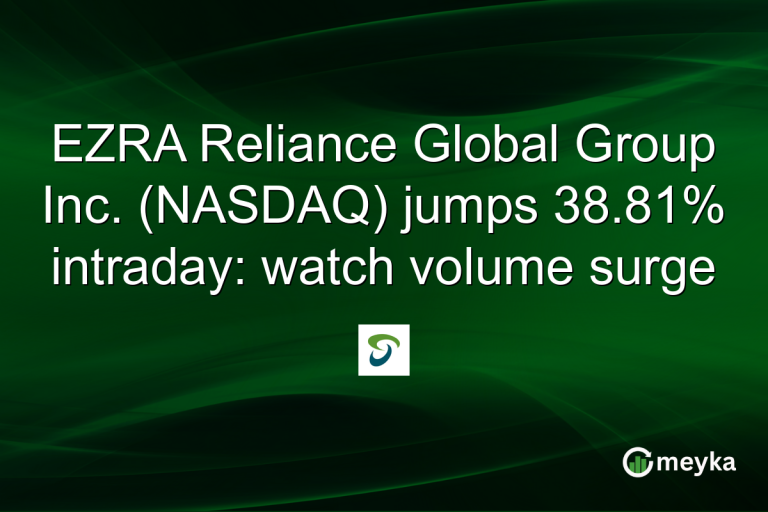 EZRA Reliance Global Group Inc. (NASDAQ) jumps 38.81% intraday: watch volume surge

meyka